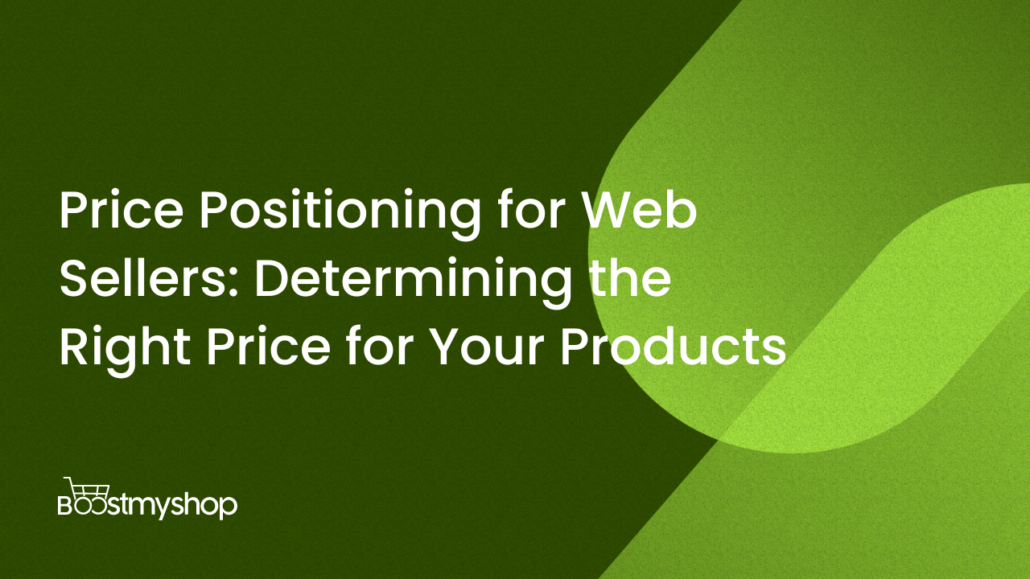 Price Positioning for Web Sellers: Determining the Right Price for Your Products

Boostmyshop